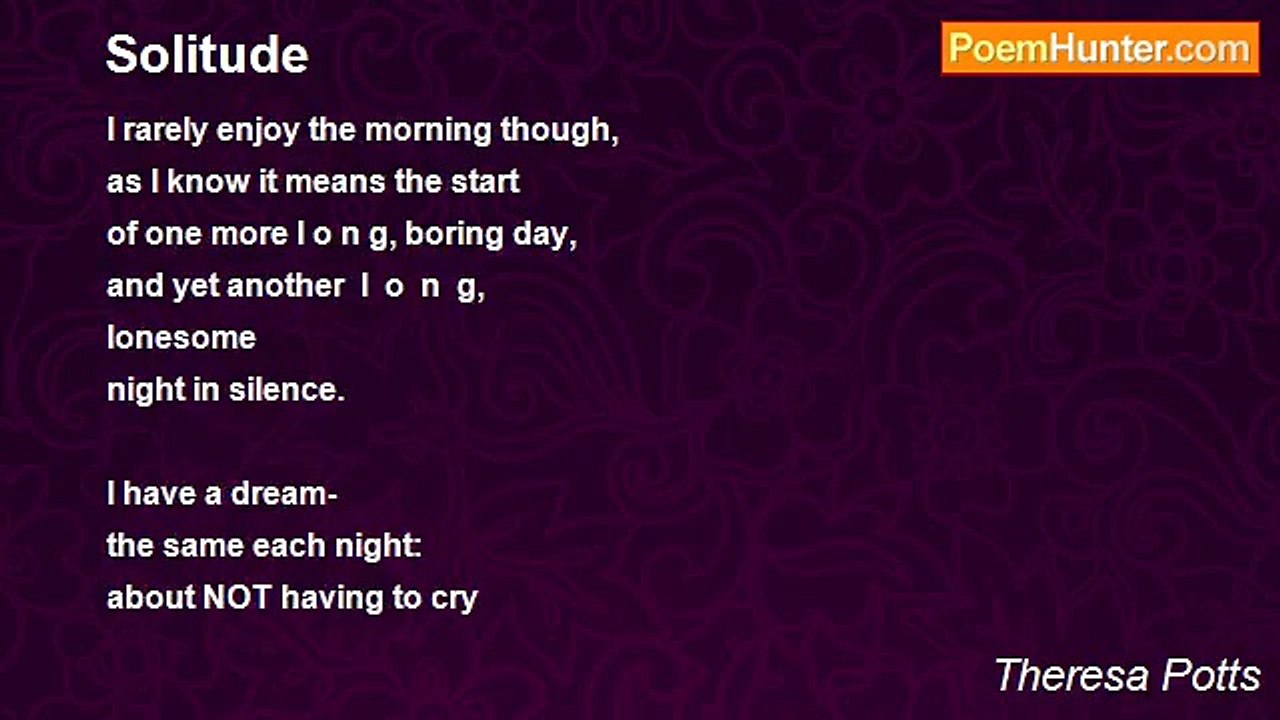 Solitude

PoemHunter.com

I rarely enjoy the morning though,
as I know it means the start
of one more l o n g, boring day,
and yet another l o n g,
lonesome
night in silence.

I have a dream-
the same each night:
about NOT having to cry

Theresa Potts